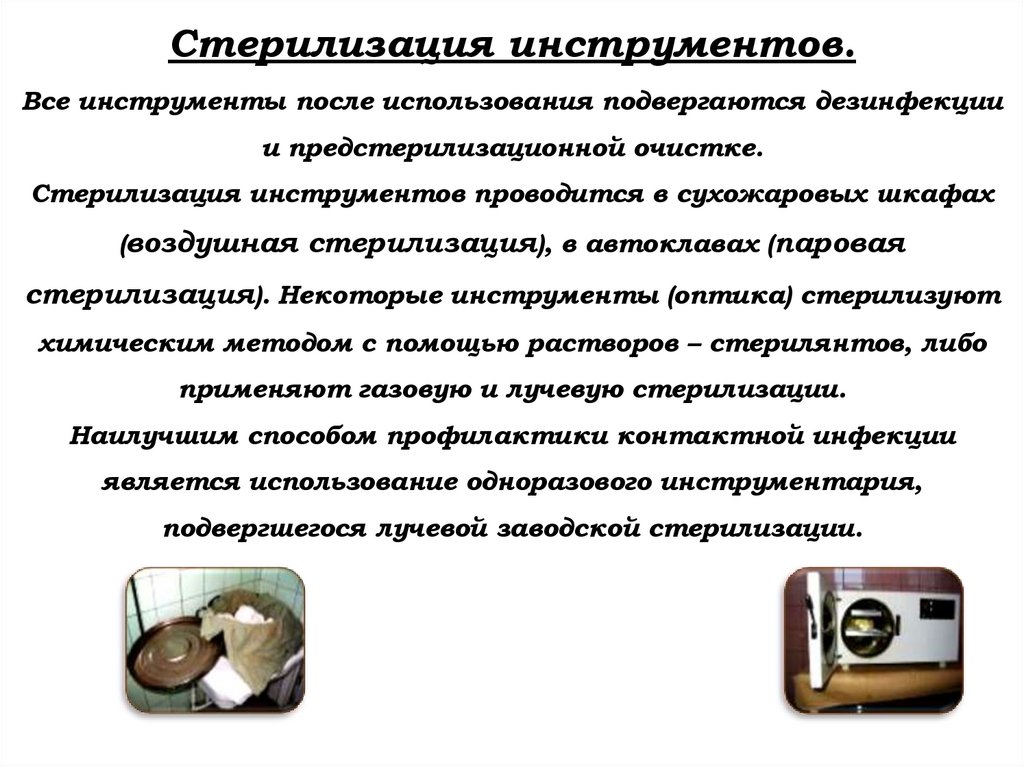 Стерилизация инструментов.

Все инструменты после использования подвергаются дезинфекции и предстерилизационной очистке.
Стерилизация инструментов проводится в сухожаровых шкафах (воздушная стерилизация), в автоклавах (паровая стерилизация). Некоторые инструменты (оптика) стерилизуют химическим методом с помощью растворов – стерилянтов, либо применяют газовую и лучевую стерилизации.
Наилучшим способом профилактики контактной инфекции является использование одноразового инструментария, подвергшегося лучевой заводской стерилизации.